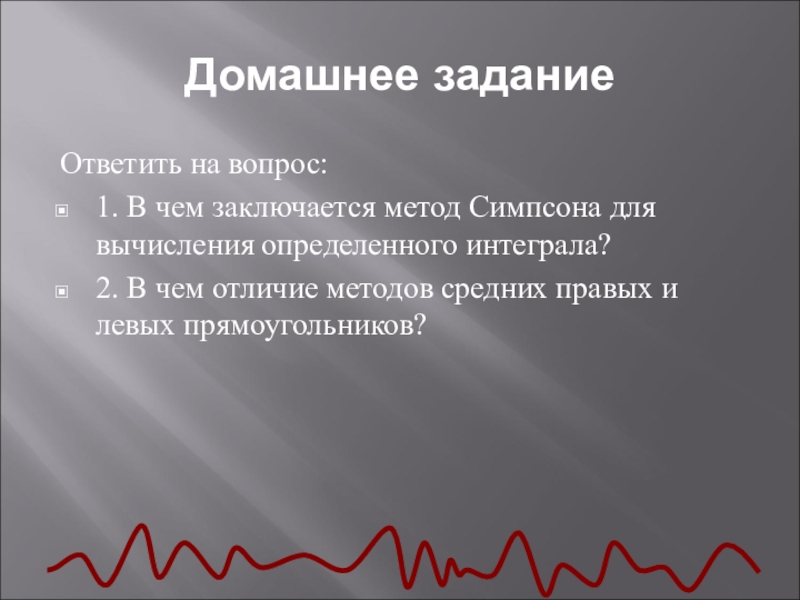 Домашнее задание

Ответить на вопрос:

1. В чем заключается метод Симпсона для вычисления определенного интеграла?

2. В чем отличие методов средних правых и левых прямоугольников?